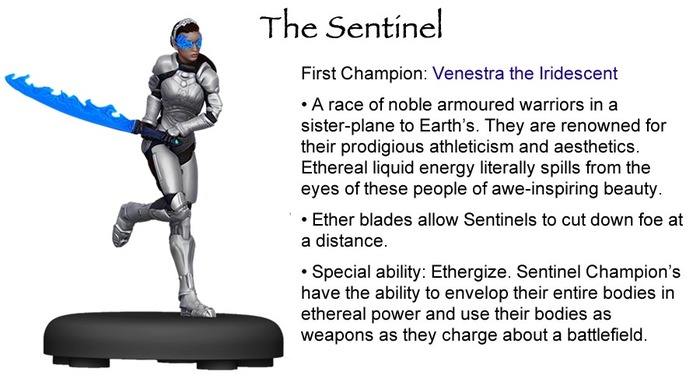 The Sentinel

First Champion: Venestra the Iridescent

• A race of noble armoured warriors in a sister-plane to Earth's. They are renowned for their prodigious athleticism and aesthetics. Ethereal liquid energy literally spills from the eyes of these people of awe-inspiring beauty.

• Ether blades allow Sentinels to cut down foe at a distance.

• Special ability: Ethergize. Sentinel Champion's have the ability to envelop their entire bodies in ethereal power and use their bodies as weapons as they charge about a battlefield.